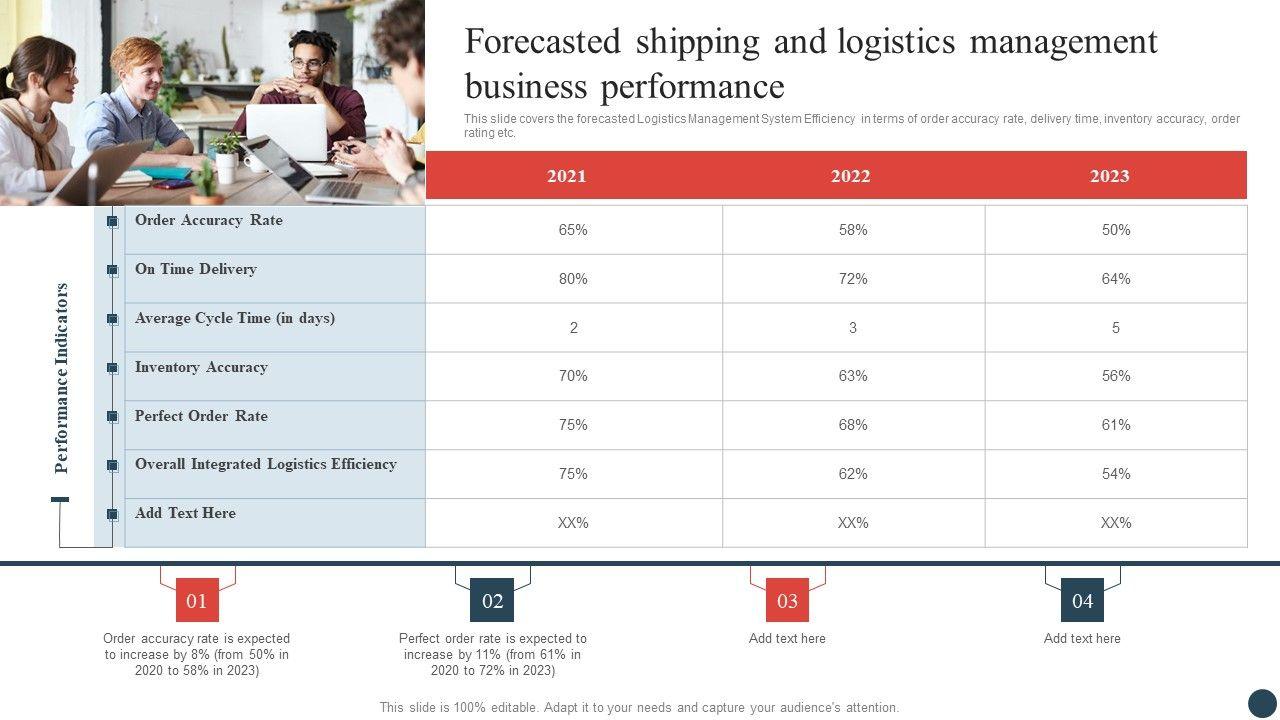 Forecasted shipping and logistics management business performance

This slide covers the forecasted Logistics Management System Efficiency in terms of order accuracy rate, delivery time, inventory accuracy, order rating etc.

Performance Indicators

| | 2021 | 2022 | 2023 |
|---|---|---|---|
| Order Accuracy Rate | 65% | 58% | 50% |
| On Time Delivery | 80% | 72% | 64% |
| Average Cycle Time (in days) | 2 | 3 | 5 |
| Inventory Accuracy | 70% | 63% | 56% |
| Perfect Order Rate | 75% | 68% | 61% |
| Overall Integrated Logistics Efficiency | 75% | 62% | 54% |
| Add Text Here | XX% | XX% | XX% |

01
Order accuracy rate is expected to increase by 8% (from 50% in 2020 to 58% in 2023)

02
Perfect order rate is expected to increase by 11% (from 61% in 2020 to 72% in 2023)

03
Add text here

04
Add text here

This slide is 100% editable. Adapt it to your needs and capture your audience's attention.